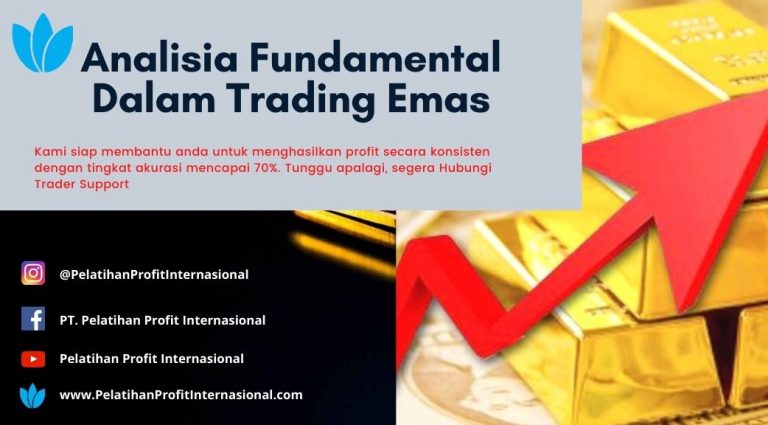 Analisia Fundamental Dalam Trading Emas

Kami siap membantu anda untuk menghasilkan profit secara konsisten dengan tingkat akurasi mencapai 70%. Tunggu apalagi, segera Hubungi Trader Support

@PelatihanProfitInternasional

PT. Pelatihan Profit Internasional

Pelatihan Profit Internasional

www.PelatihanProfitInternasional.com